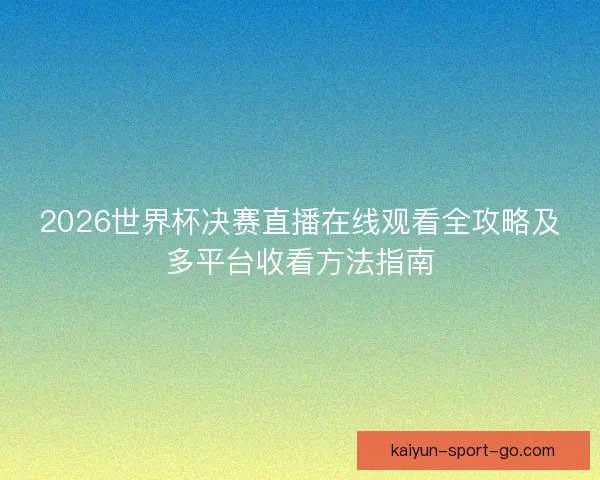 2026世界杯决赛直播在线观看全攻略及多平台收看方法指南

kaiyun-sport-go.com